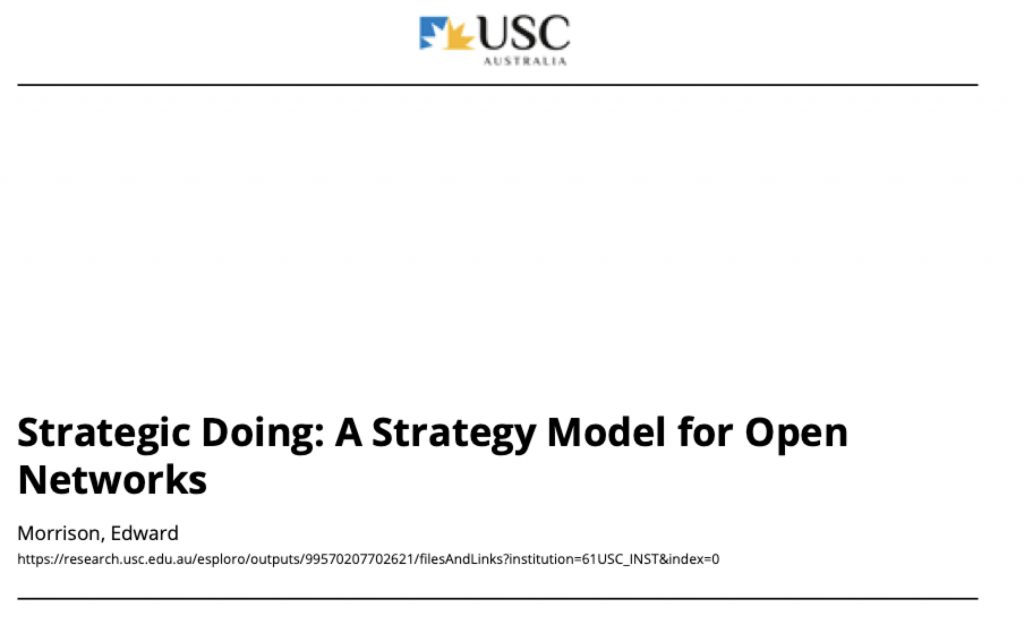 USC
AUSTRALIA

Strategic Doing: A Strategy Model for Open Networks

Morrison, Edward
https://research.usc.edu.au/esploro/outputs/99570207702621/filesAndLinks?institution=61USC_INST&index=0